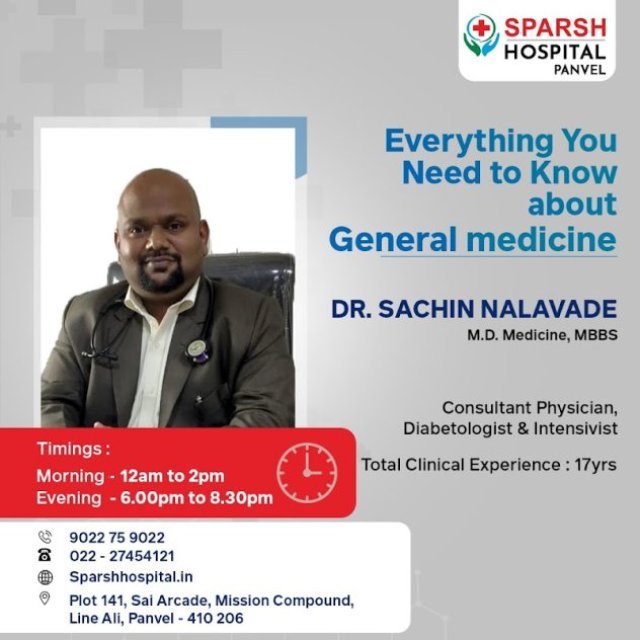 SPARSH
HOSPITAL
PANVEL

Everything You Need to Know about General medicine

DR. SACHIN NALAVADE
M.D. Medicine, MBBS

Consultant Physician, Diabetologist & Intensivist

Total Clinical Experience : 17yrs

Timings :
Morning - 12am to 2pm
Evening - 6.00pm to 8.30pm

9022 75 9022
022 - 27454121
Sparshhospital.in
Plot 141, Sai Arcade, Mission Compound, Line Ali, Panvel - 410 206